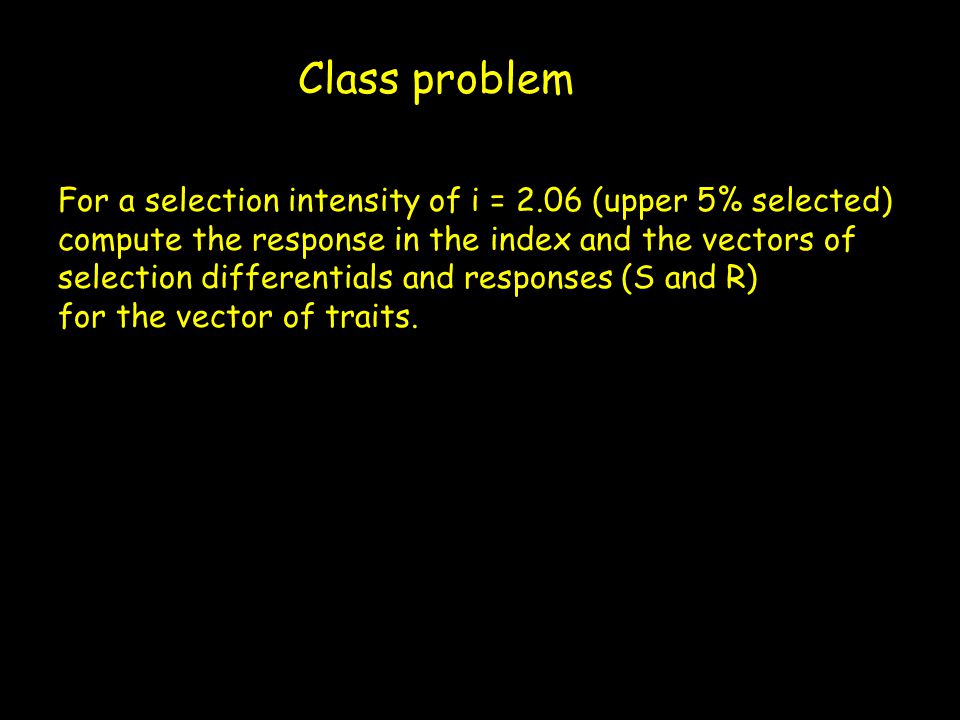 Class problem

For a selection intensity of i = 2.06 (upper 5% selected) compute the response in the index and the vectors of selection differentials and responses (S and R) for the vector of traits.